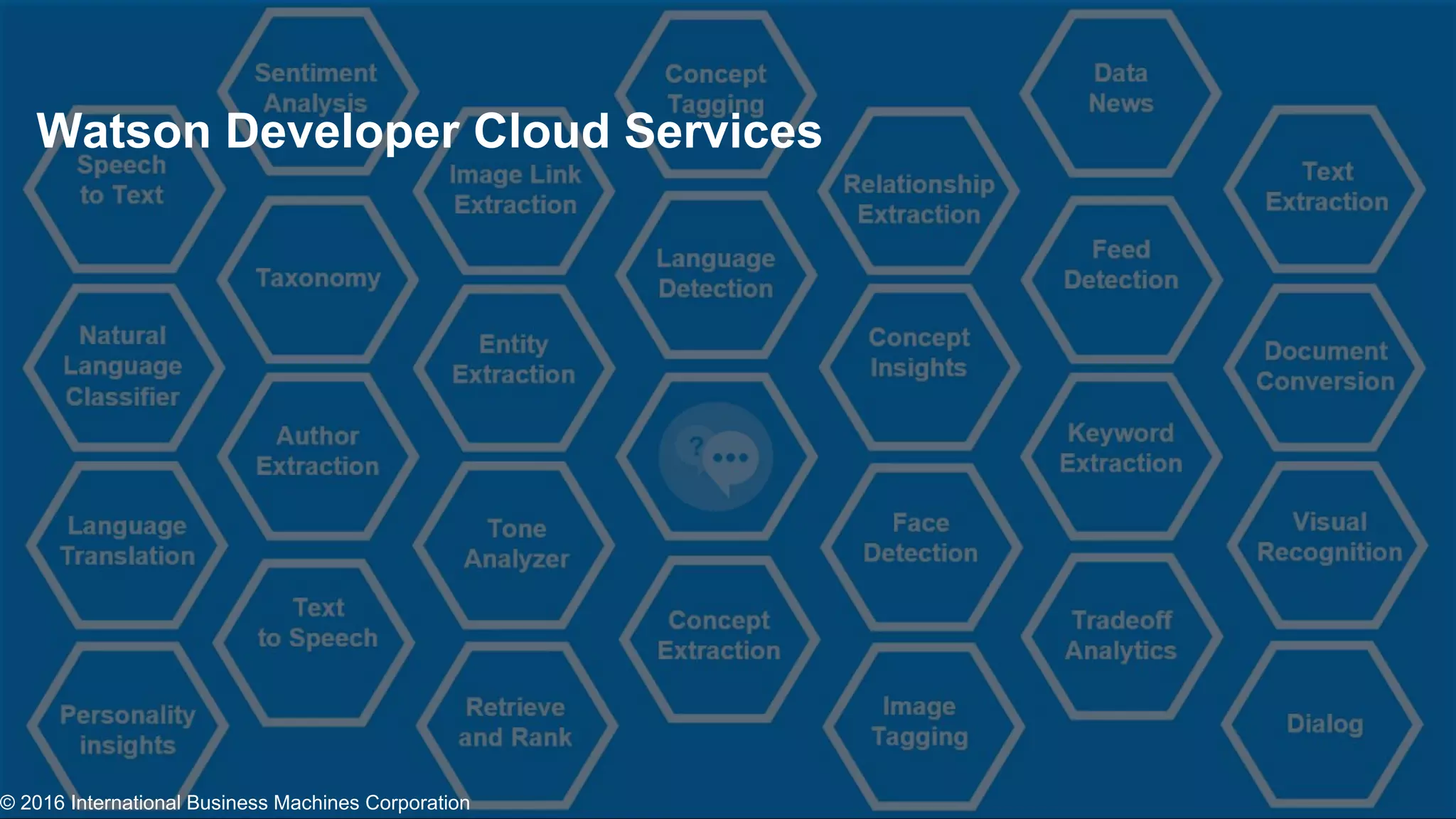 Watson Developer Cloud Services

Speech to Text

Natural Language Classifier

Language Translation

Personality insights

Sentiment Analysis

Taxonomy

Author Extraction

Text to Speech

Image Link Extraction

Entity Extraction

Tone Analyzer

Retrieve and Rank

Concept Tagging

Language Detection

?

Concept Extraction

Relationship Extraction

Concept Insights

Face Detection

Image Tagging

Data News

Feed Detection

Keyword Extraction

Tradeoff Analytics

Text Extraction

Document Conversion

Visual Recognition

Dialog

© 2016 International Business Machines Corporation